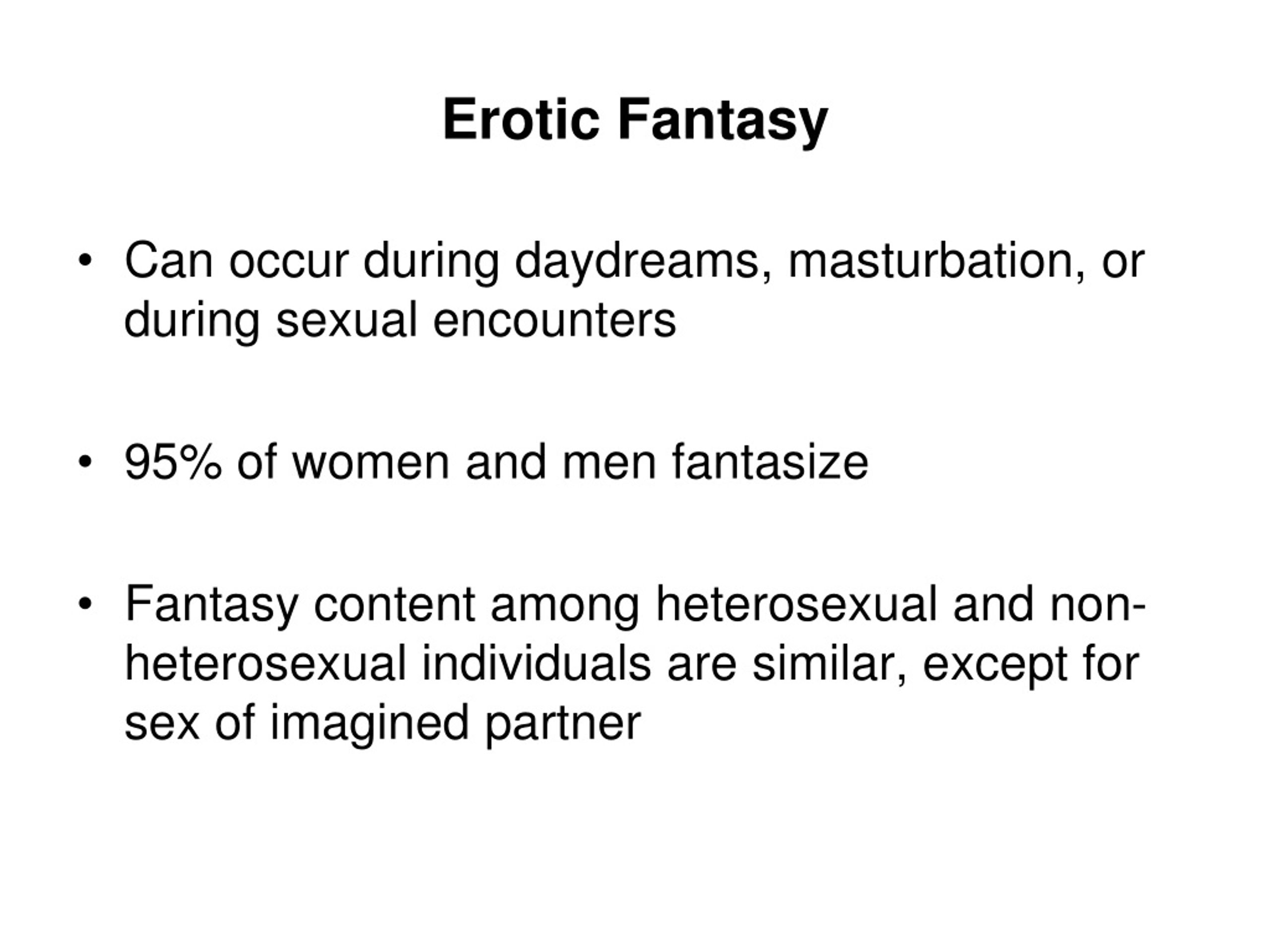 Erotic Fantasy

• Can occur during daydreams, masturbation, or during sexual encounters

• 95% of women and men fantasize

• Fantasy content among heterosexual and non-heterosexual individuals are similar, except for sex of imagined partner